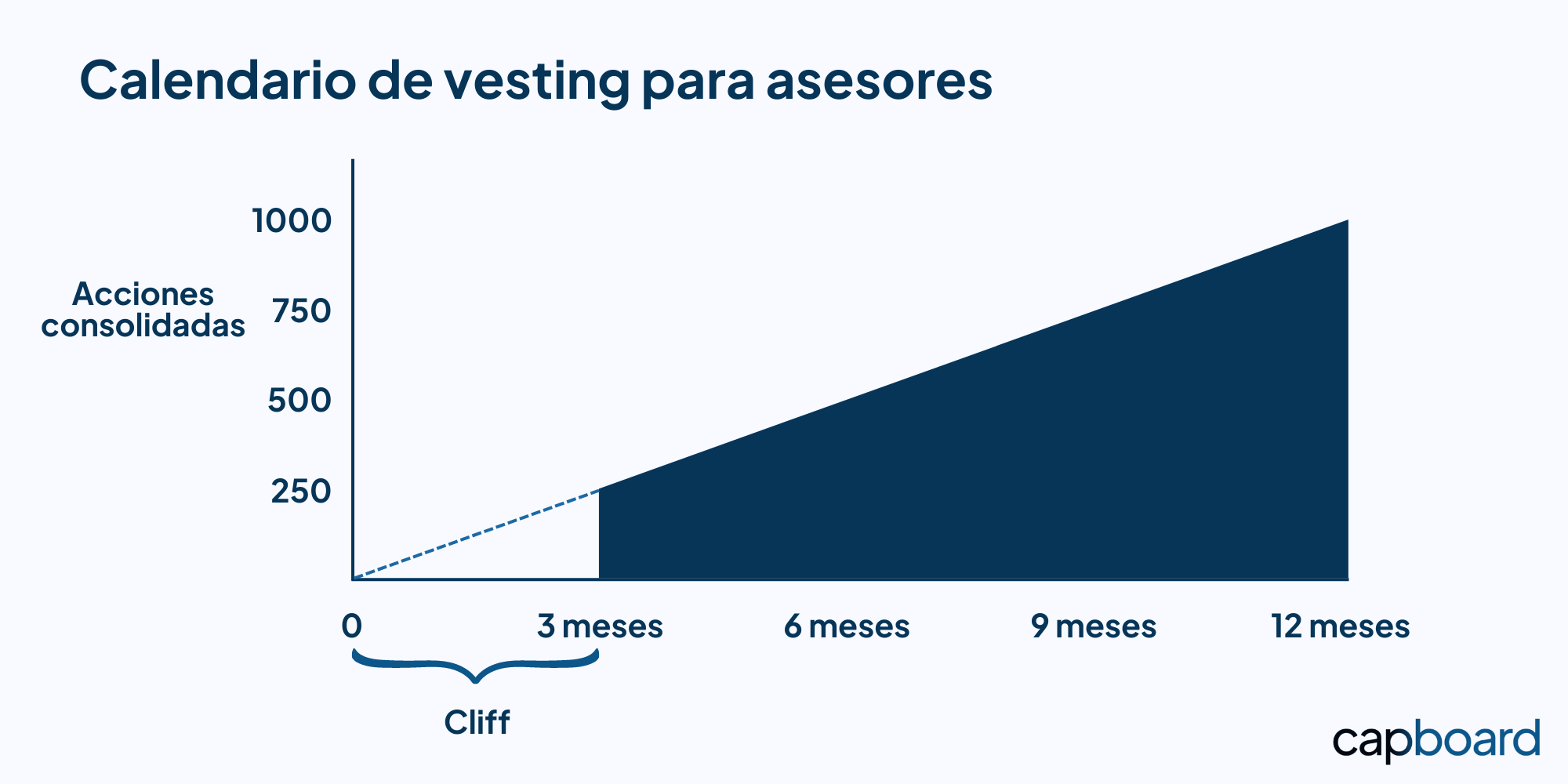 Calendario de vesting para asesores

Acciones consolidadas

1000
750
500
250

0
3 meses
6 meses
9 meses
12 meses

Cliff

capboard